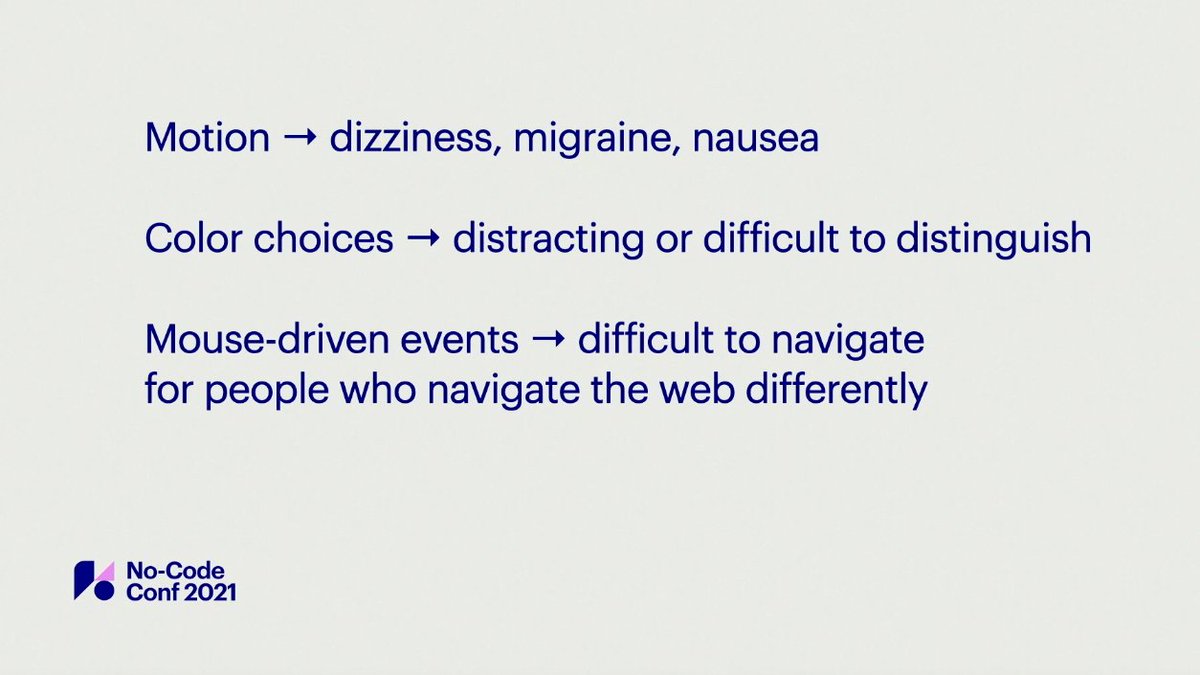 Motion → dizziness, migraine, nausea

Color choices → distracting or difficult to distinguish

Mouse-driven events → difficult to navigate for people who navigate the web differently

No-Code Conf 2021